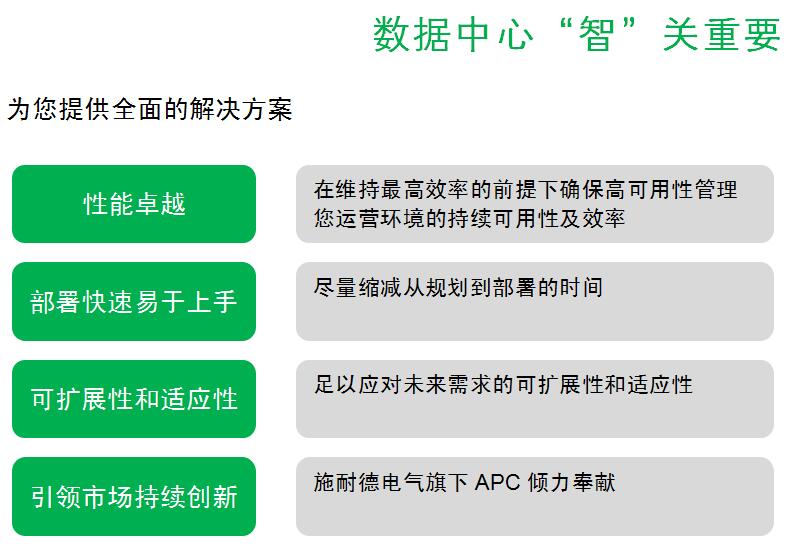 数据中心“智”关重要

为您提供全面的解决方案

性能卓越

在维持最高效率的前提下确保高可用性管理您运营环境的持续可用性及效率

部署快速易于上手

尽量缩减从规划到部署的时间

可扩展性和适应性

足以应对未来需求的可扩展性和适应性

引领市场持续创新

施耐德电气旗下 APC 倾力奉献